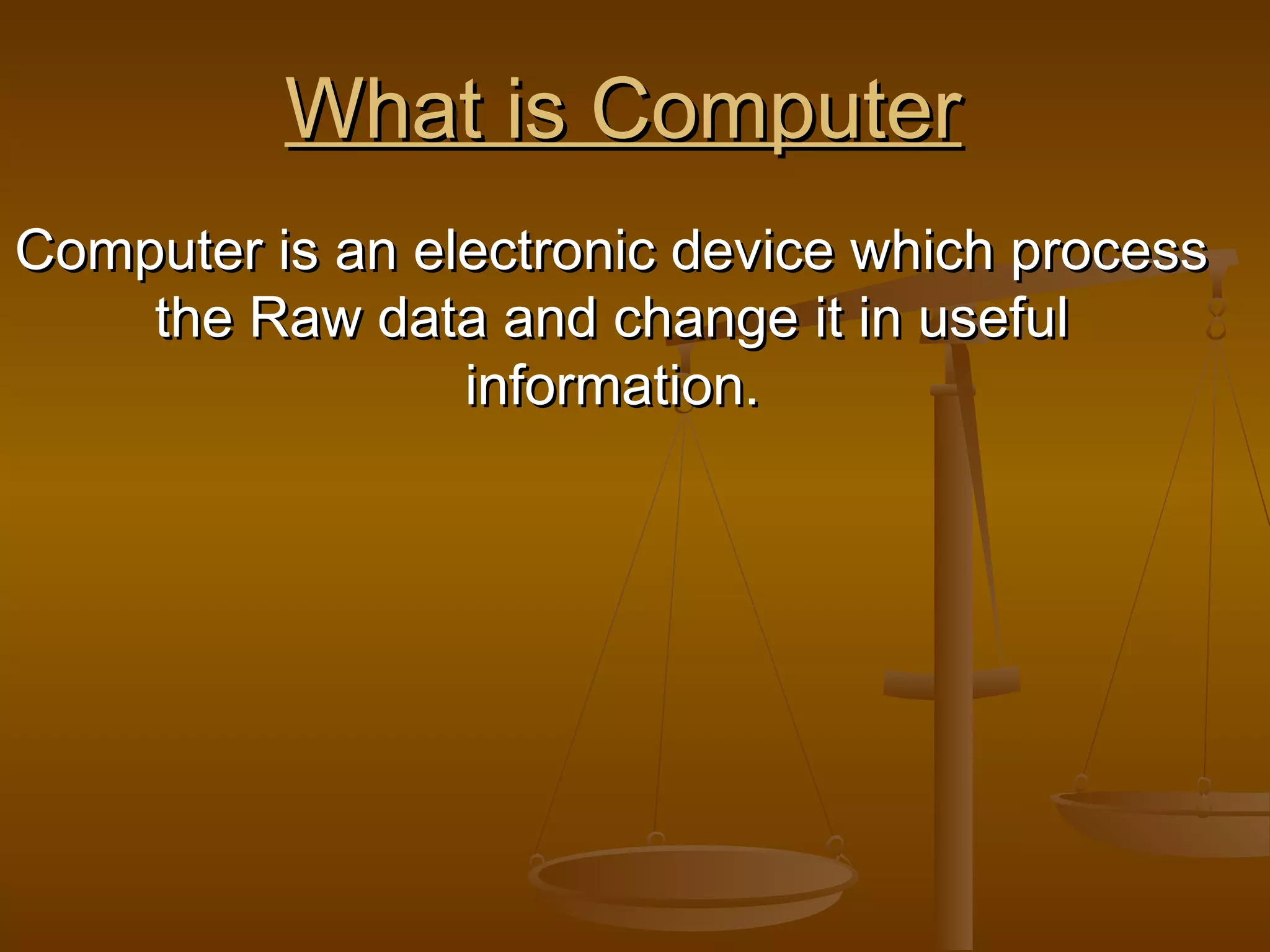 What is Computer

Computer is an electronic device which process the Raw data and change it in useful information.